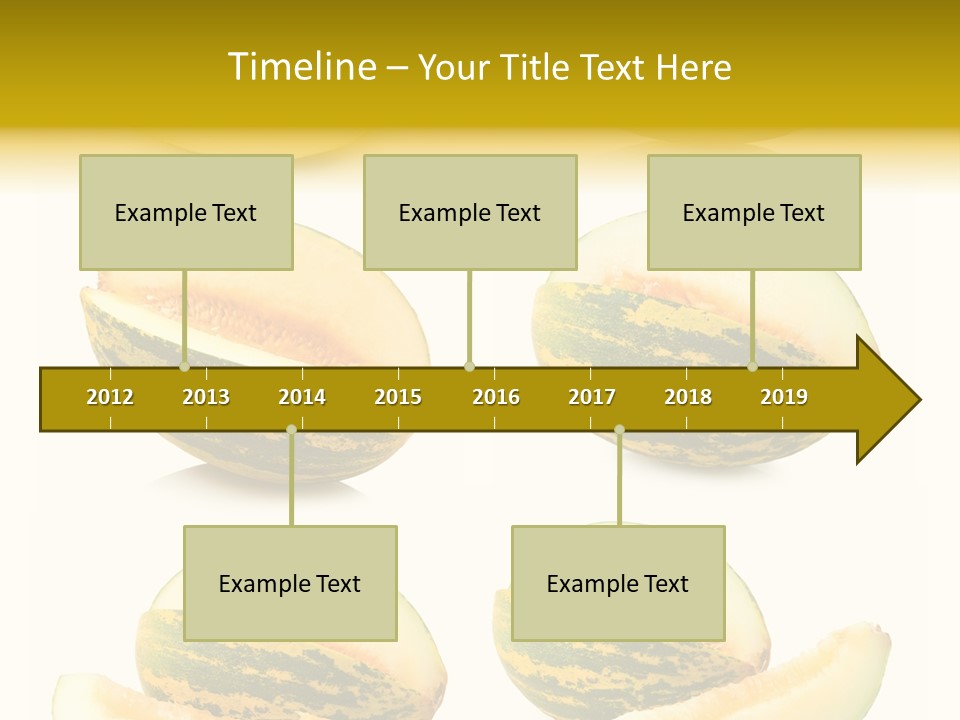 Timeline – Your Title Text Here

Example Text

Example Text

Example Text

2012 2013 2014 2015 2016 2017 2018 2019

Example Text

Example Text